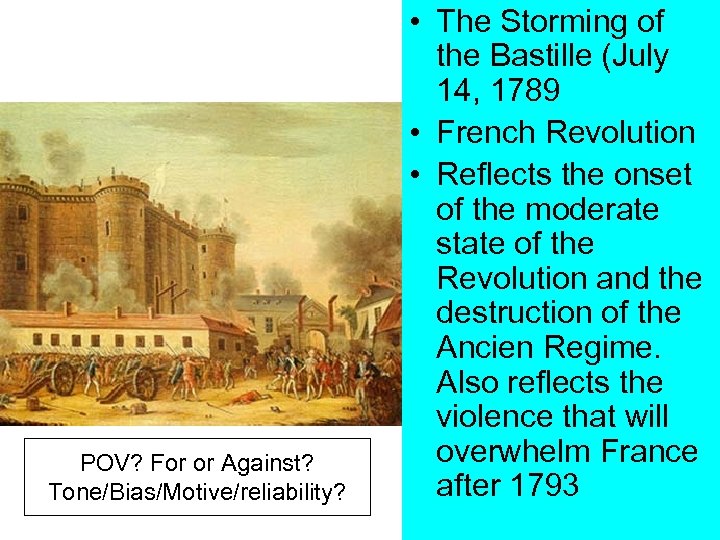 • The Storming of the Bastille (July 14, 1789

• French Revolution

• Reflects the onset of the moderate state of the Revolution and the destruction of the Ancien Regime. Also reflects the violence that will overwhelm France after 1793

POV? For or Against?
Tone/Bias/Motive/reliability?